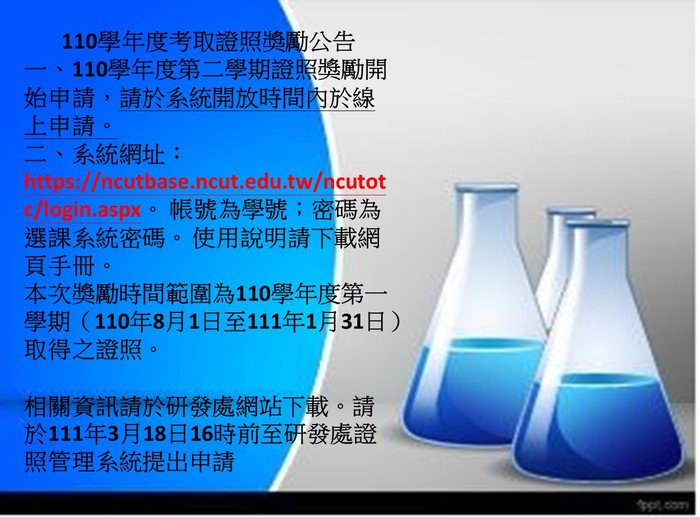 110學年度考取證照獎勵公告

一、110學年度第二學期證照獎勵開始申請，請於系統開放時間內於線上申請。

二、系統網址：https://ncutbase.ncut.edu.tw/ncutotc/login.aspx。 帳號為學號；密碼為選課系統密碼。 使用說明請下載網頁手冊。

本次獎勵時間範圍為110學年度第一學期（110年8月1日至111年1月31日）取得之證照。

相關資訊請於研發處網站下載。請於111年3月18日16時前至研發處證照管理系統提出申請

fppt.com